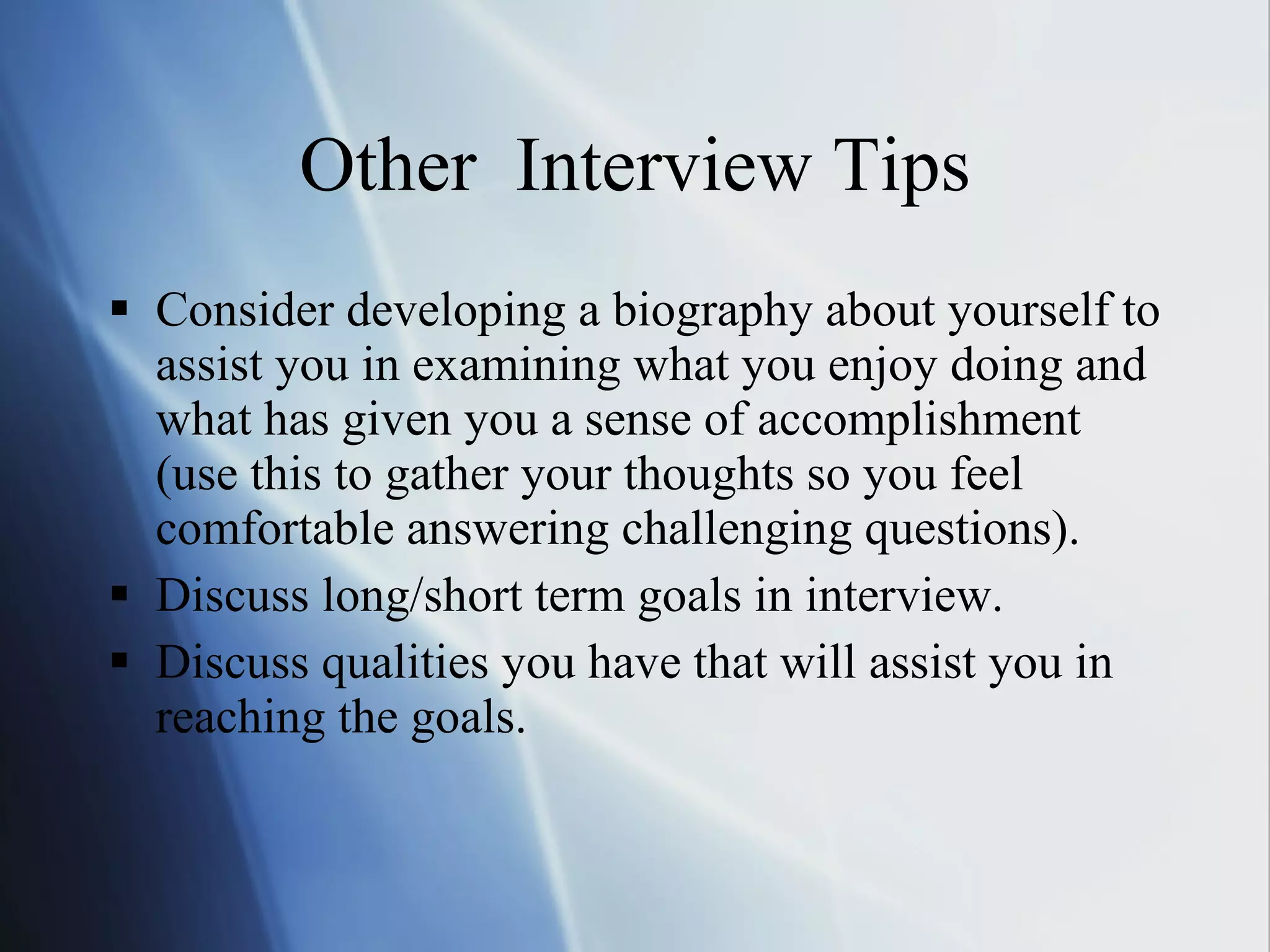 Other Interview Tips

▪ Consider developing a biography about yourself to assist you in examining what you enjoy doing and what has given you a sense of accomplishment (use this to gather your thoughts so you feel comfortable answering challenging questions).

▪ Discuss long/short term goals in interview.

▪ Discuss qualities you have that will assist you in reaching the goals.